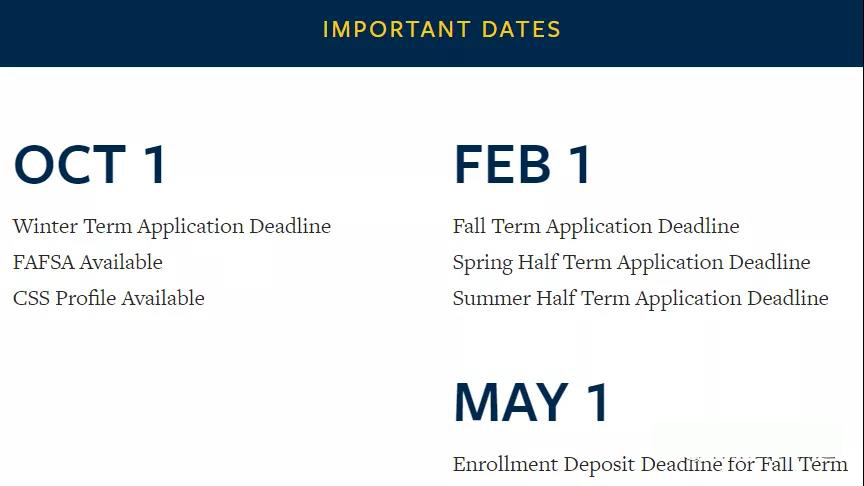 IMPORTANT DATES

OCT 1

Winter Term Application Deadline
FAFSA Available
CSS Profile Available

FEB 1

Fall Term Application Deadline
Spring Half Term Application Deadline
Summer Half Term Application Deadline

MAY 1

Enrollment Deposit Deadline for Fall Term